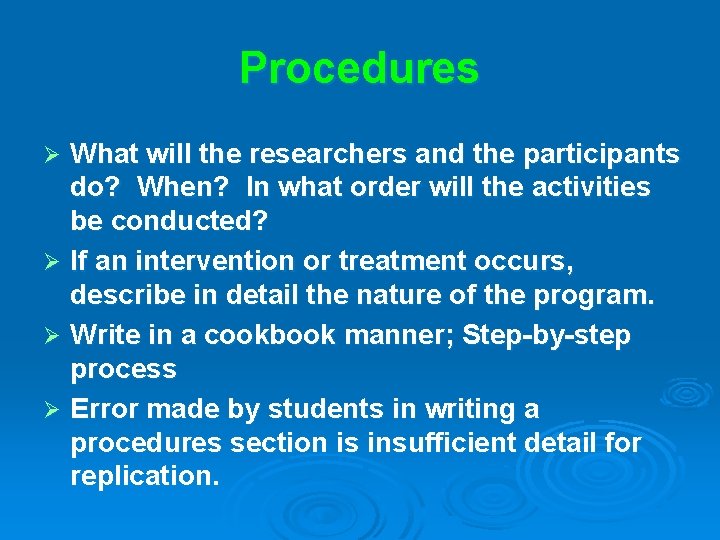 Procedures

➢ What will the researchers and the participants do? When? In what order will the activities be conducted?

➢ If an intervention or treatment occurs, describe in detail the nature of the program.

➢ Write in a cookbook manner; Step-by-step process

➢ Error made by students in writing a procedures section is insufficient detail for replication.